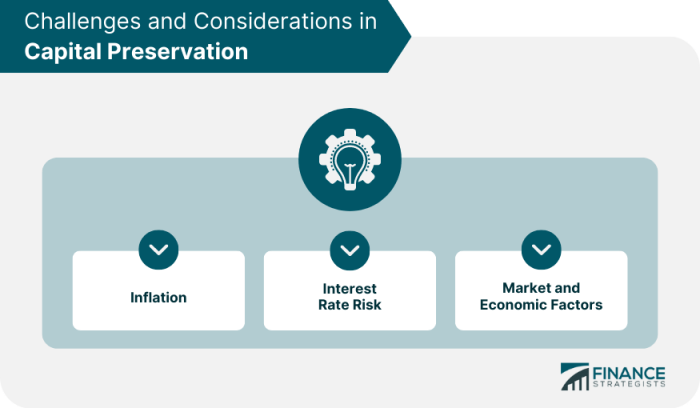 Challenges and Considerations in
Capital Preservation

Inflation

Interest Rate Risk

Market and Economic Factors

FINANCE STRATEGISTS